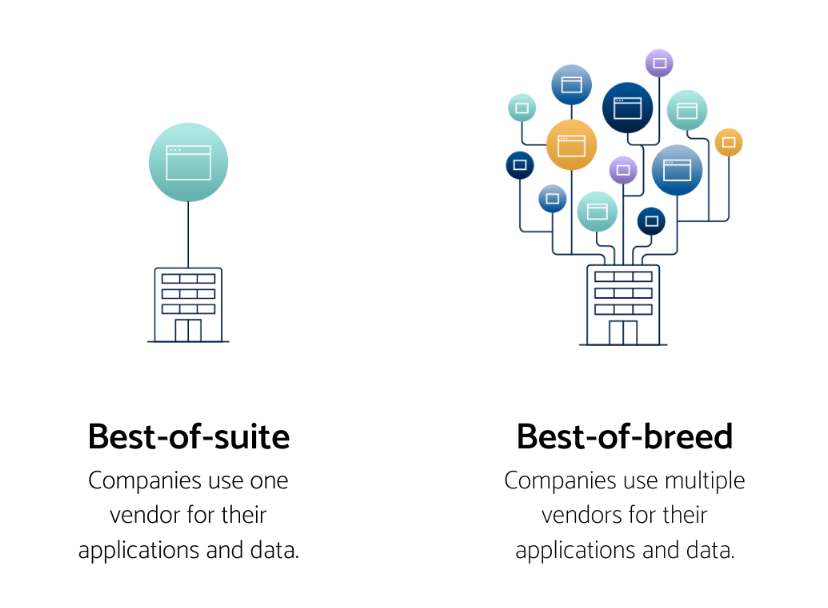 Best-of-suite
Companies use one vendor for their applications and data.

Best-of-breed
Companies use multiple vendors for their applications and data.